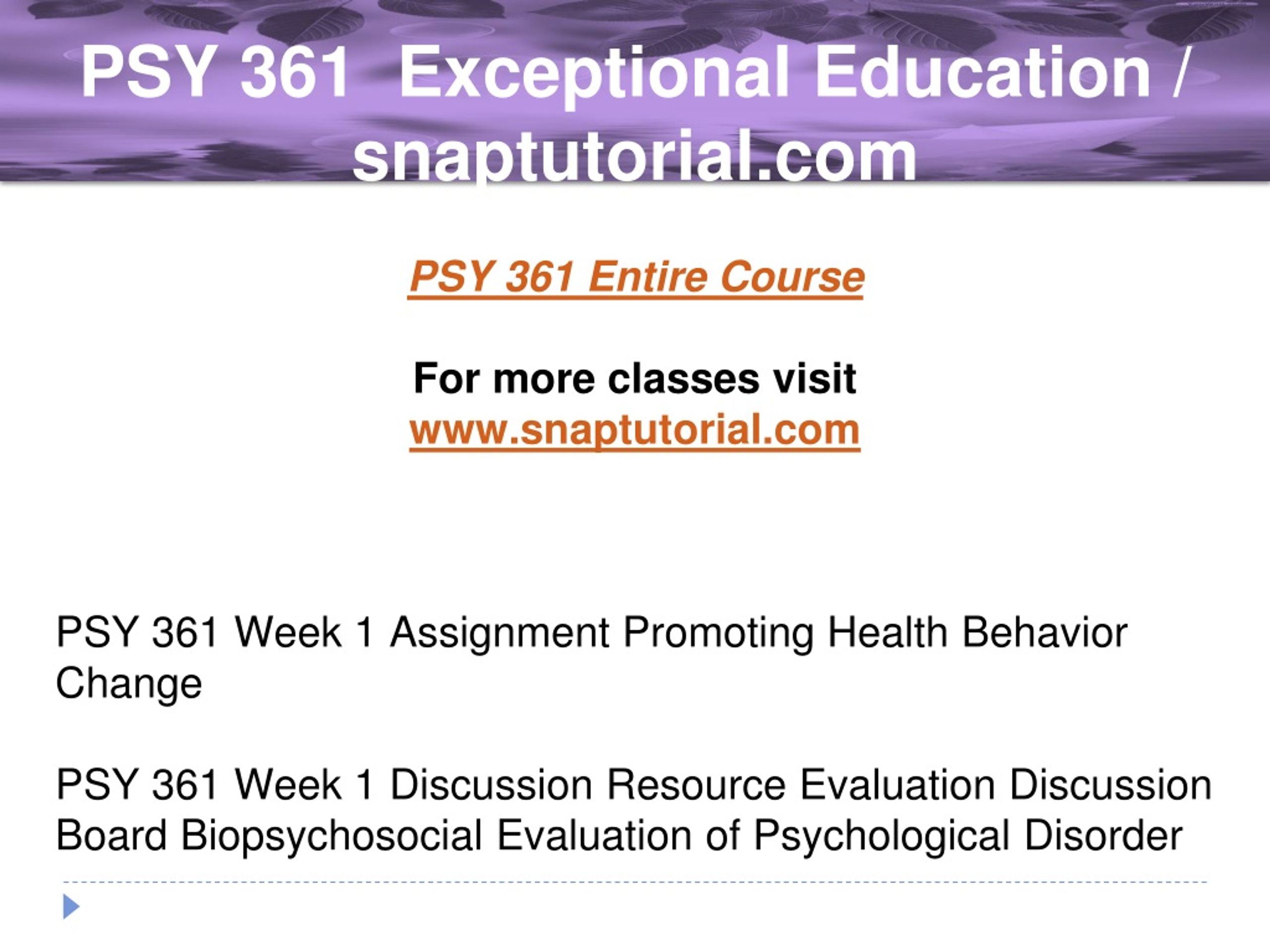 PSY 361 Exceptional Education / snaptutorial.com

PSY 361 Entire Course

For more classes visit
www.snaptutorial.com

PSY 361 Week 1 Assignment Promoting Health Behavior Change

PSY 361 Week 1 Discussion Resource Evaluation Discussion Board Biopsychosocial Evaluation of Psychological Disorder